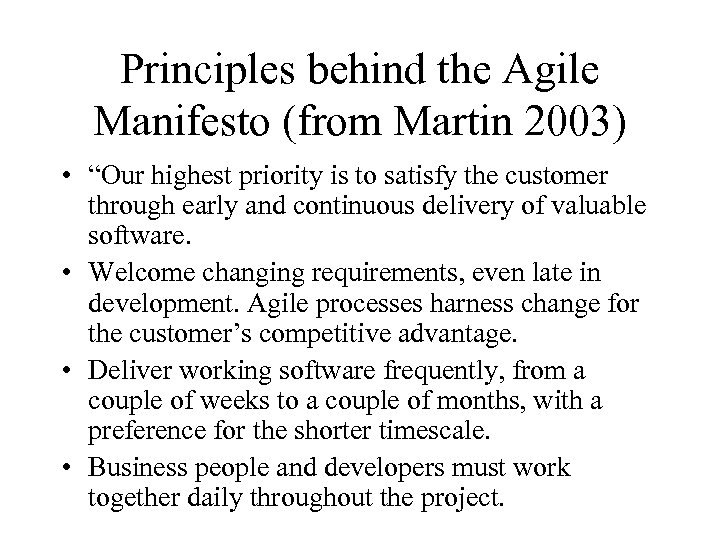 Principles behind the Agile Manifesto (from Martin 2003)

• “Our highest priority is to satisfy the customer through early and continuous delivery of valuable software.

• Welcome changing requirements, even late in development. Agile processes harness change for the customer’s competitive advantage.

• Deliver working software frequently, from a couple of weeks to a couple of months, with a preference for the shorter timescale.

• Business people and developers must work together daily throughout the project.